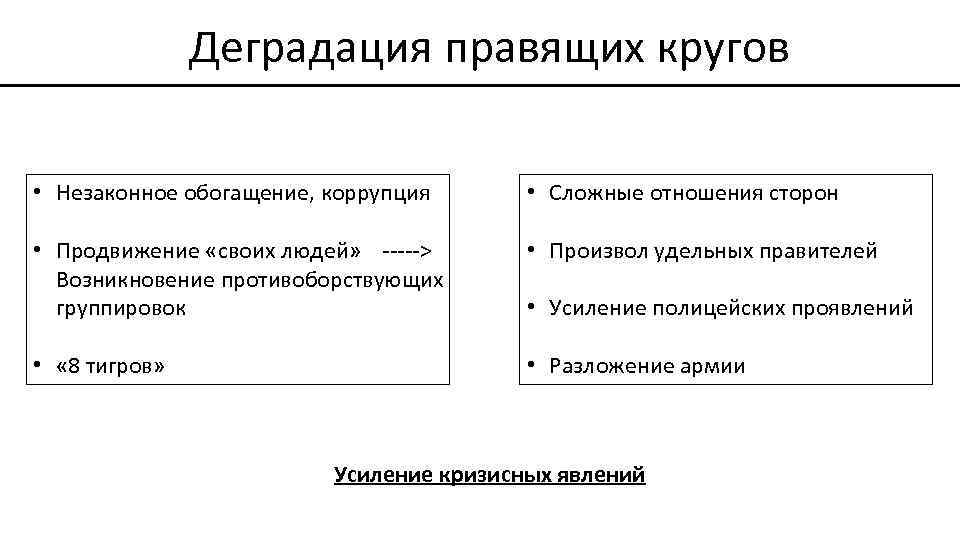 Деградация правящих кругов

• Незаконное обогащение, коррупция

• Продвижение «своих людей» -----> Возникновение противоборствующих группировок

• «8 тигров»

• Сложные отношения сторон

• Произвол удельных правителей

• Усиление полицейских проявлений

• Разложение армии

Усиление кризисных явлений